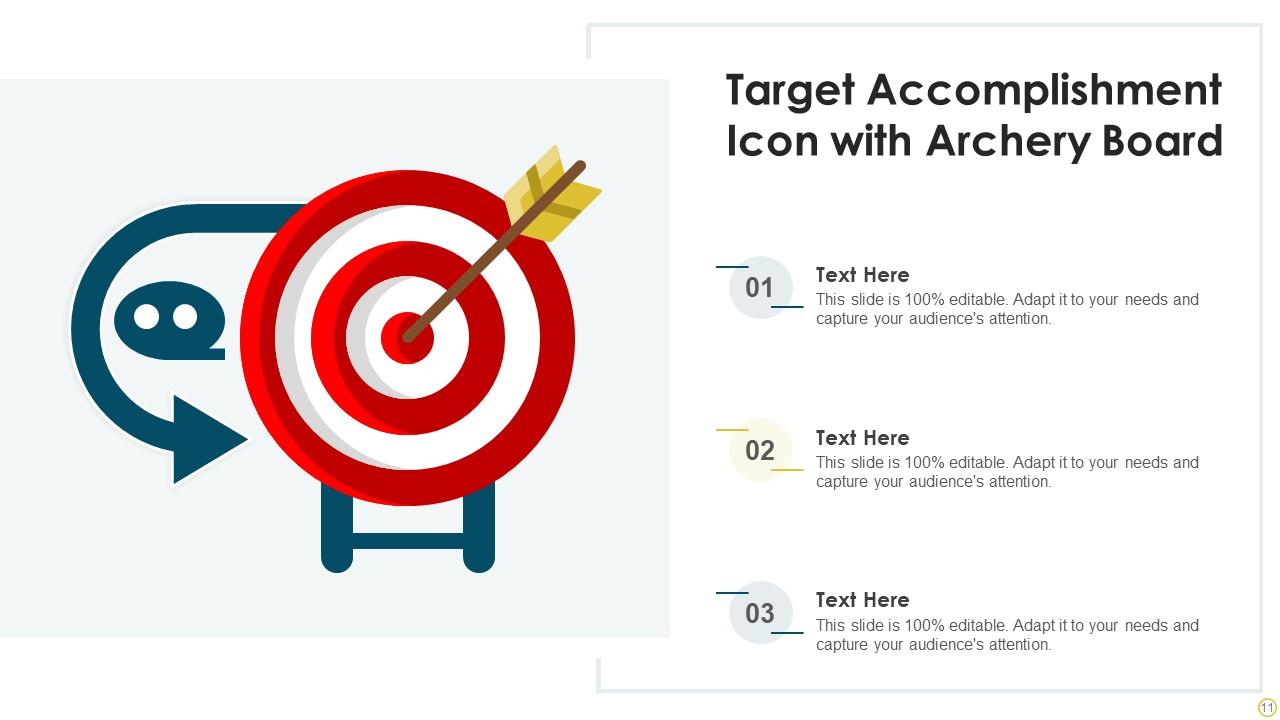 Target Accomplishment Icon with Archery Board

01
Text Here
This slide is 100% editable. Adapt it to your needs and capture your audience's attention.

02
Text Here
This slide is 100% editable. Adapt it to your needs and capture your audience's attention.

03
Text Here
This slide is 100% editable. Adapt it to your needs and capture your audience's attention.

11